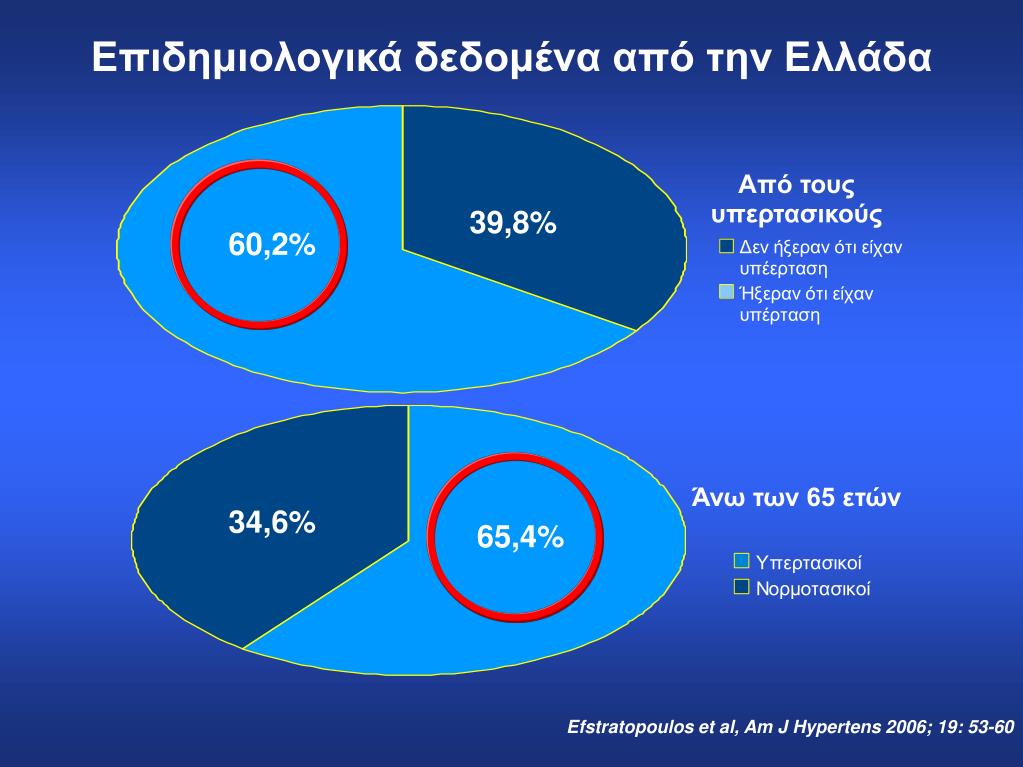 Επιδημιολογικά δεδομένα από την Ελλάδα

60,2%

39,8%

Από τους υπερτασικούς

Δεν ήξεραν ότι είχαν υπέερταση

Ήξεραν ότι είχαν υπέρταση

34,6%

65,4%

Άνω των 65 ετών

Υπερτασικοί

Νορμοτασικοί

Efstratopoulos et al, Am J Hypertens 2006; 19: 53-60